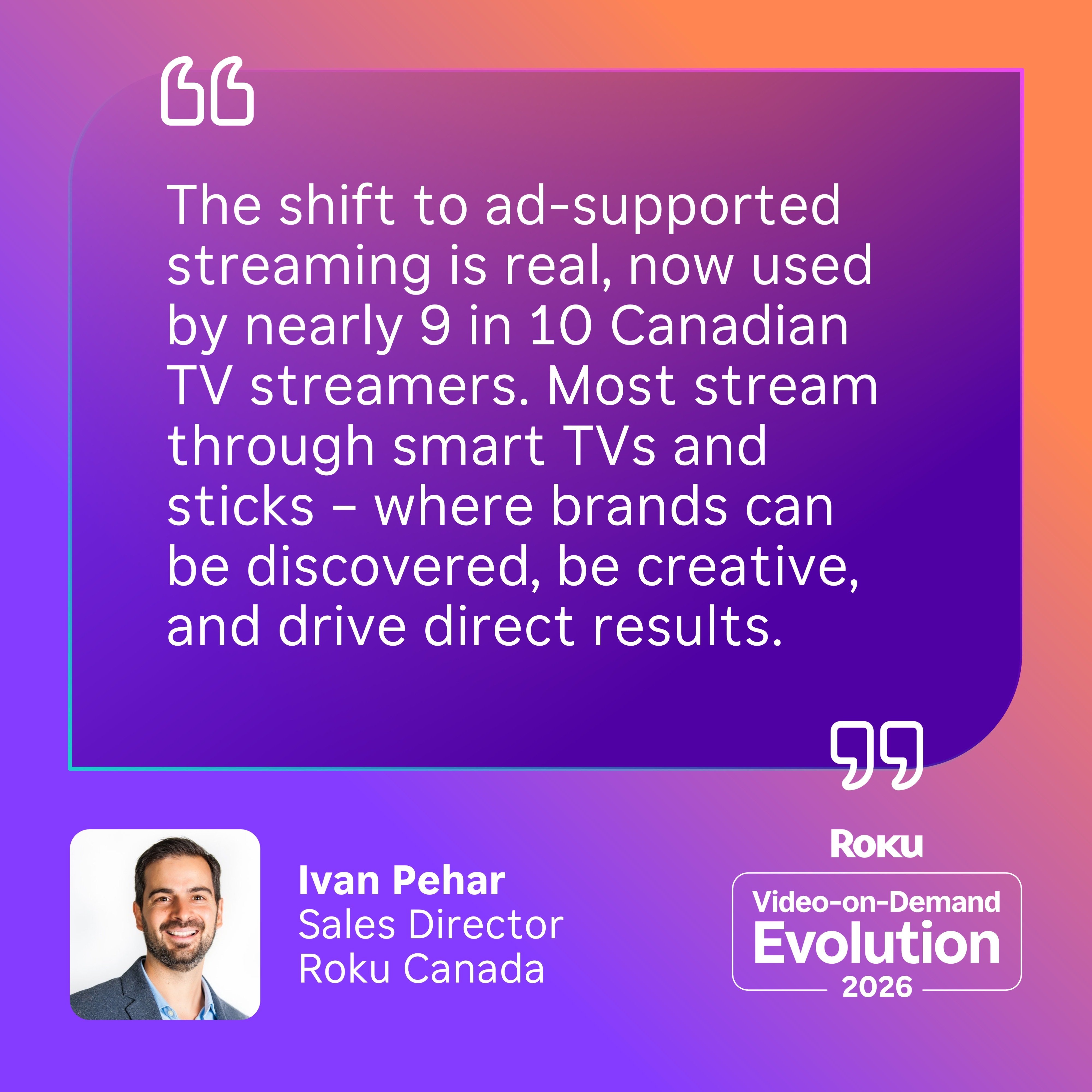 The shift to ad-supported streaming is real, now used by nearly 9 in 10 Canadian TV streamers. Most stream through smart TVs and sticks – where brands can be discovered, be creative, and drive direct results.

Ivan Pehar
Sales Director
Roku Canada

Roku
Video-on-Demand
Evolution
2026